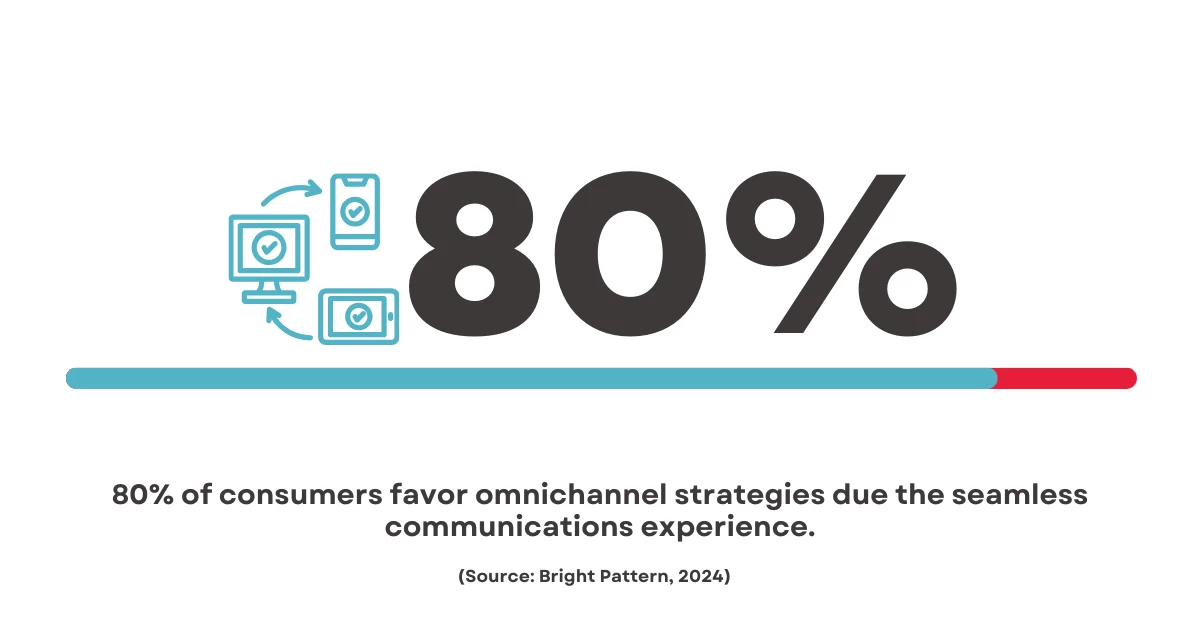 80%

80% of consumers favor omnichannel strategies due the seamless communications experience.

(Source: Bright Pattern, 2024)